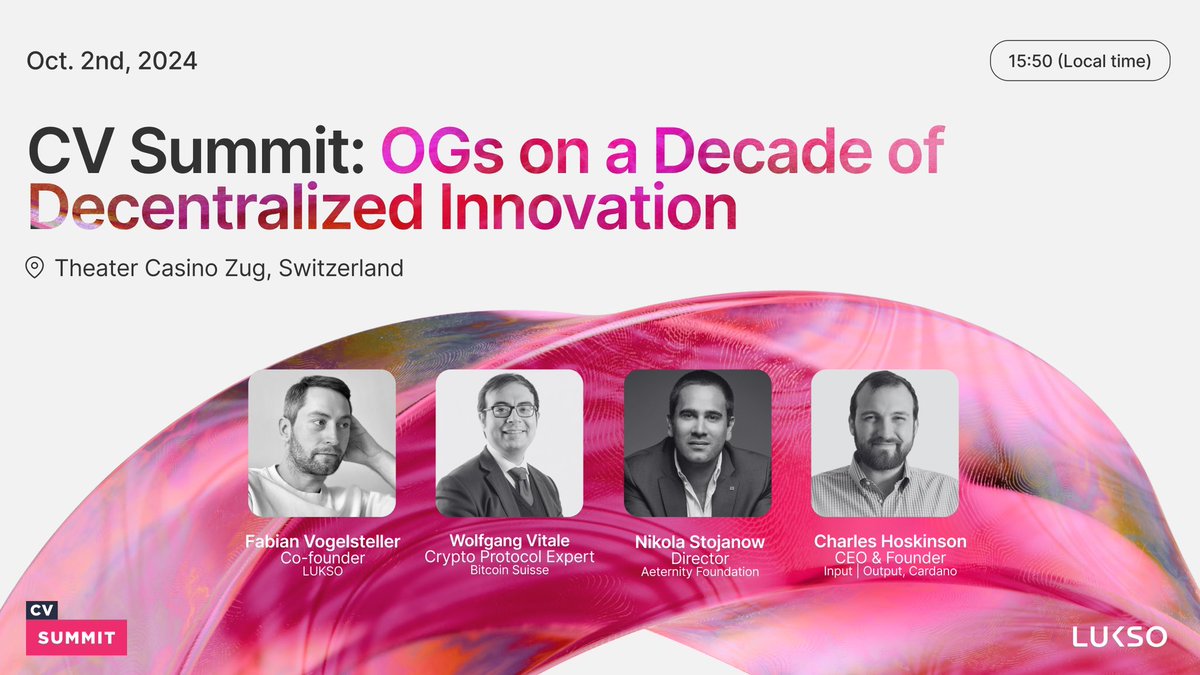 Oct. 2nd, 2024

15:50 (Local time)

CV Summit: OGs on a Decade of Decentralized Innovation

Theater Casino Zug, Switzerland

Fabian Vogelsteller
Co-founder
LUKSO

Wolfgang Vitale
Crypto Protocol Expert
Bitcoin Suisse

Nikola Stojanow
Director
Aeternity Foundation

Charles Hoskinson
CEO & Founder
Input | Output, Cardano

CV
SUMMIT

LUKSO